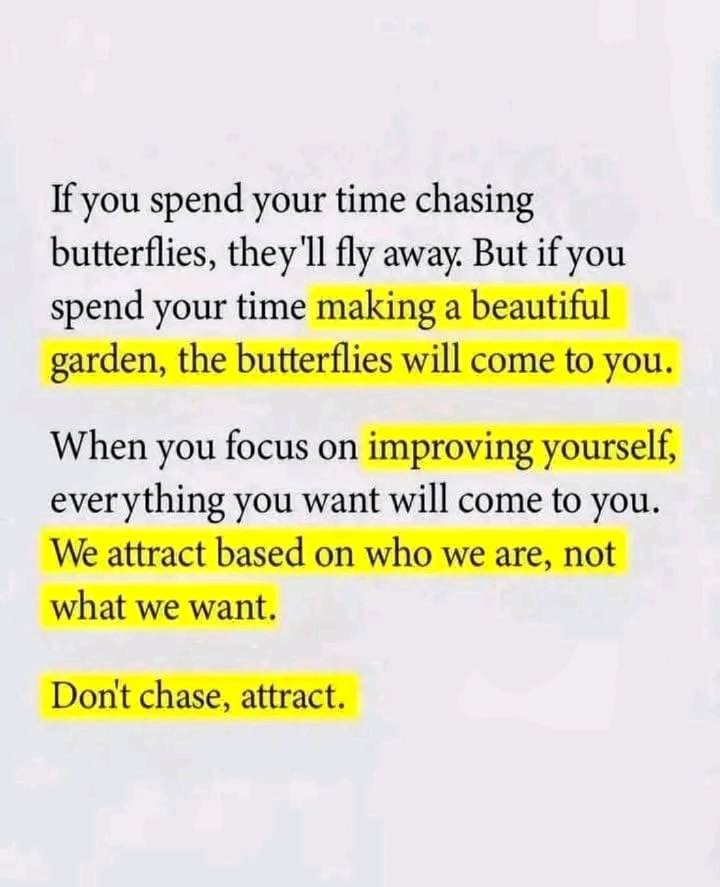 If you spend your time chasing butterflies, they'll fly away. But if you spend your time making a beautiful garden, the butterflies will come to you.

When you focus on improving yourself, everything you want will come to you. We attract based on who we are, not what we want.

Don't chase, attract.